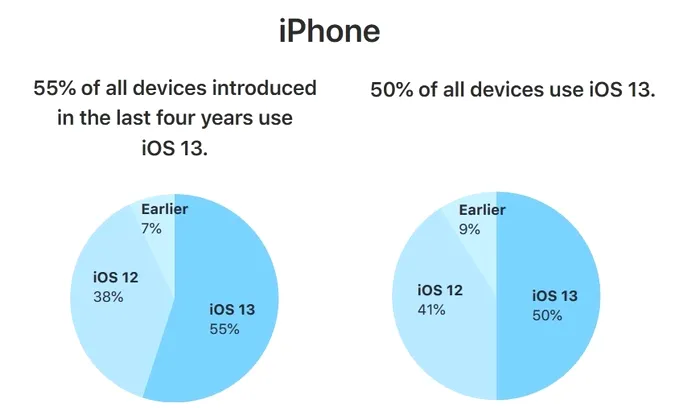 iPhone

55% of all devices introduced in the last four years use iOS 13.

Earlier
7%

iOS 12
38%

iOS 13
55%

50% of all devices use iOS 13.

Earlier
9%

iOS 12
41%

iOS 13
50%